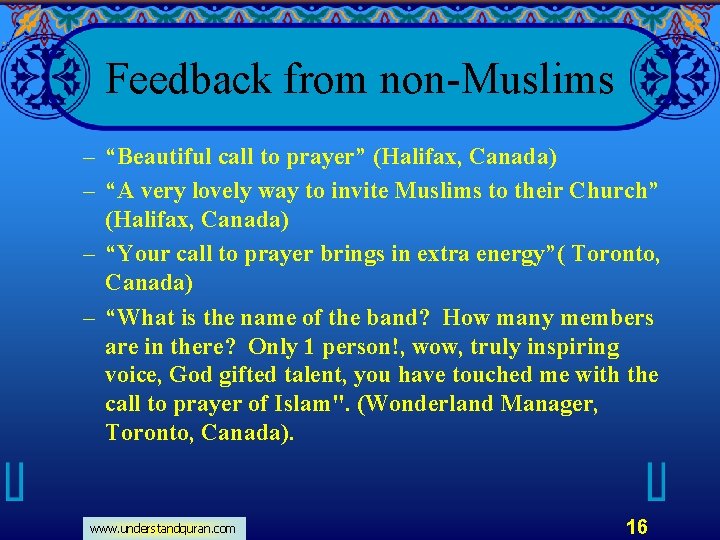 Feedback from non-Muslims

– “Beautiful call to prayer” (Halifax, Canada)

– “A very lovely way to invite Muslims to their Church” (Halifax, Canada)

– “Your call to prayer brings in extra energy”( Toronto, Canada)

– “What is the name of the band? How many members are in there? Only 1 person!, wow, truly inspiring voice, God gifted talent, you have touched me with the call to prayer of Islam". (Wonderland Manager, Toronto, Canada).

www.understandquran.com

16